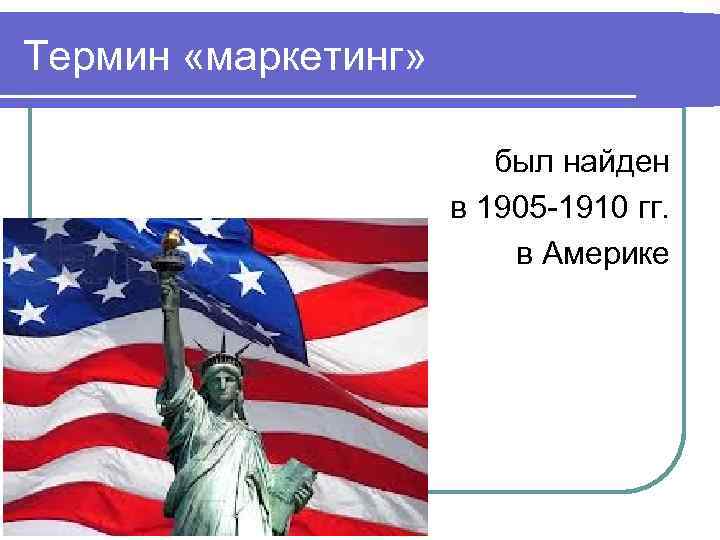 Термин «маркетинг»

был найден
в 1905-1910 гг.
в Америке